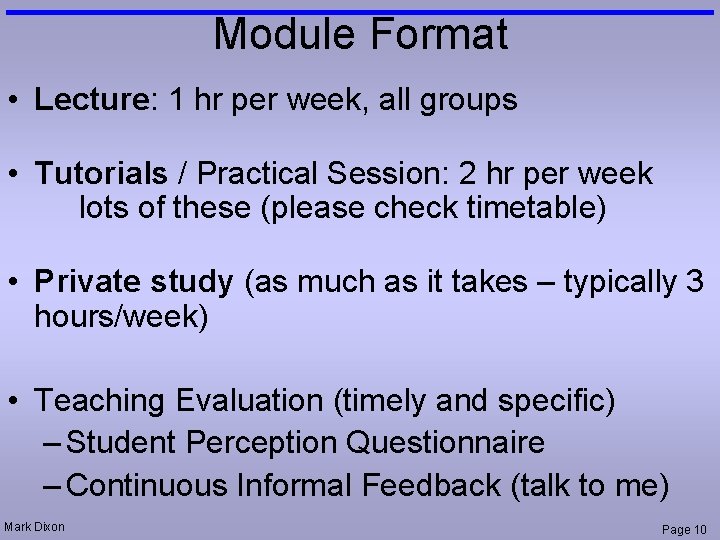 Module Format

• Lecture: 1 hr per week, all groups

• Tutorials / Practical Session: 2 hr per week
lots of these (please check timetable)

• Private study (as much as it takes – typically 3 hours/week)

• Teaching Evaluation (timely and specific)
– Student Perception Questionnaire
– Continuous Informal Feedback (talk to me)

Mark Dixon

Page 10